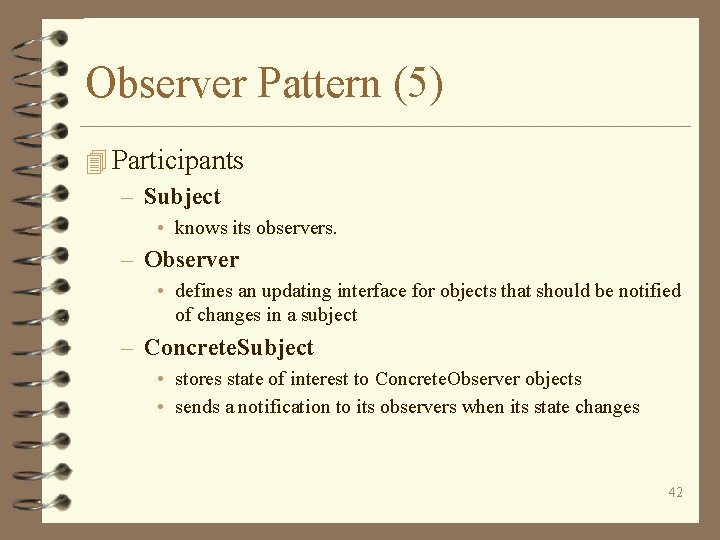 Observer Pattern (5)

Participants

– Subject

• knows its observers.

– Observer

• defines an updating interface for objects that should be notified of changes in a subject

– ConcreteSubject

• stores state of interest to ConcreteObserver objects

• sends a notification to its observers when its state changes

42